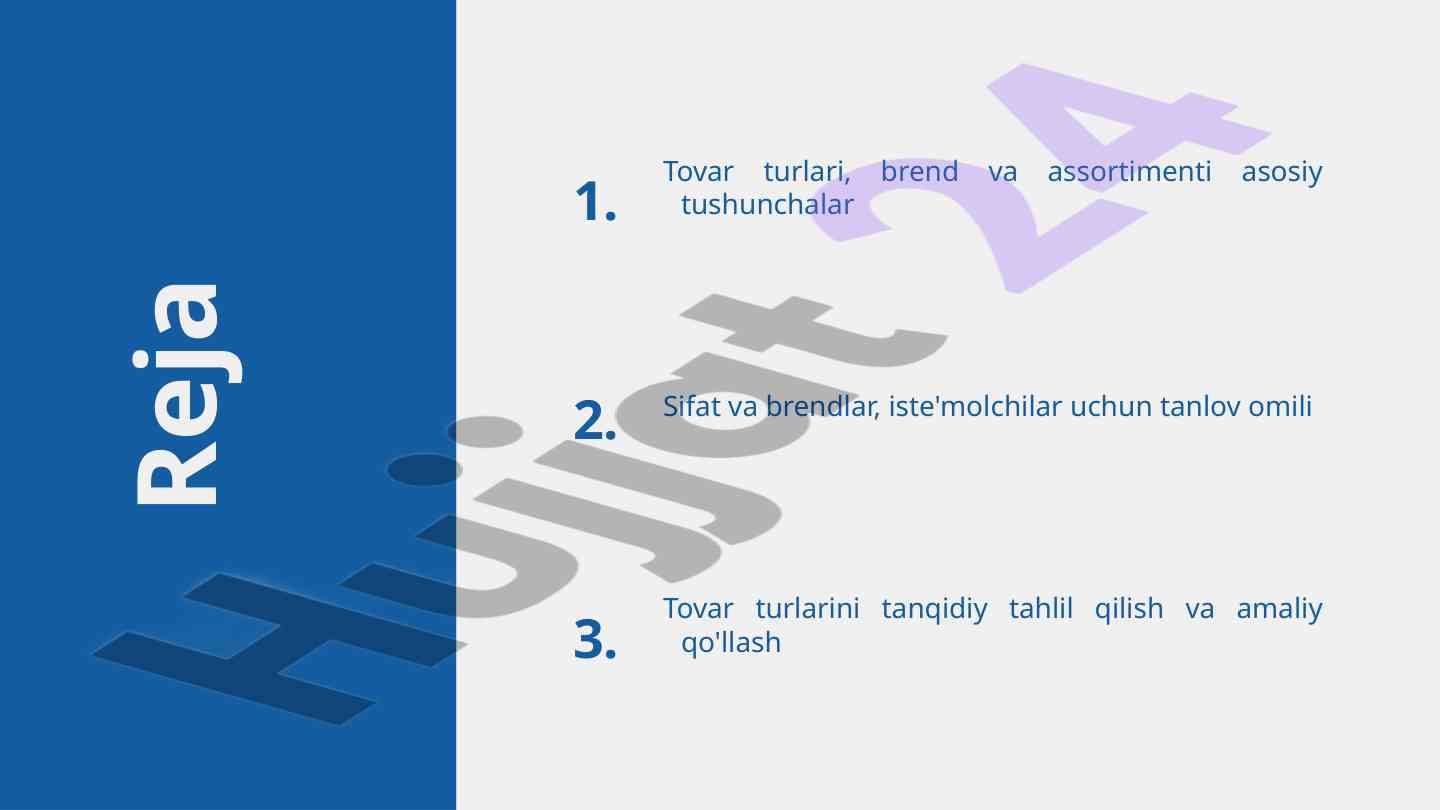 Reja

1. Tovar turlari, brend va assortimenti asosiy tushunchalar

2. Sifat va brendlar, iste'molchilar uchun tanlov omili

3. Tovar turlarini tanqidiy tahlil qilish va amaliy qo'llash

Hujjat 24